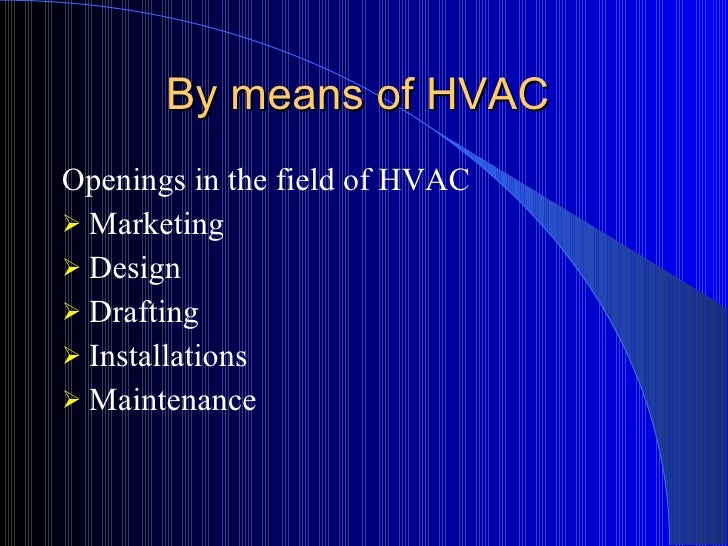 By means of HVAC

Openings in the field of HVAC
➢ Marketing
➢ Design
➢ Drafting
➢ Installations
➢ Maintenance